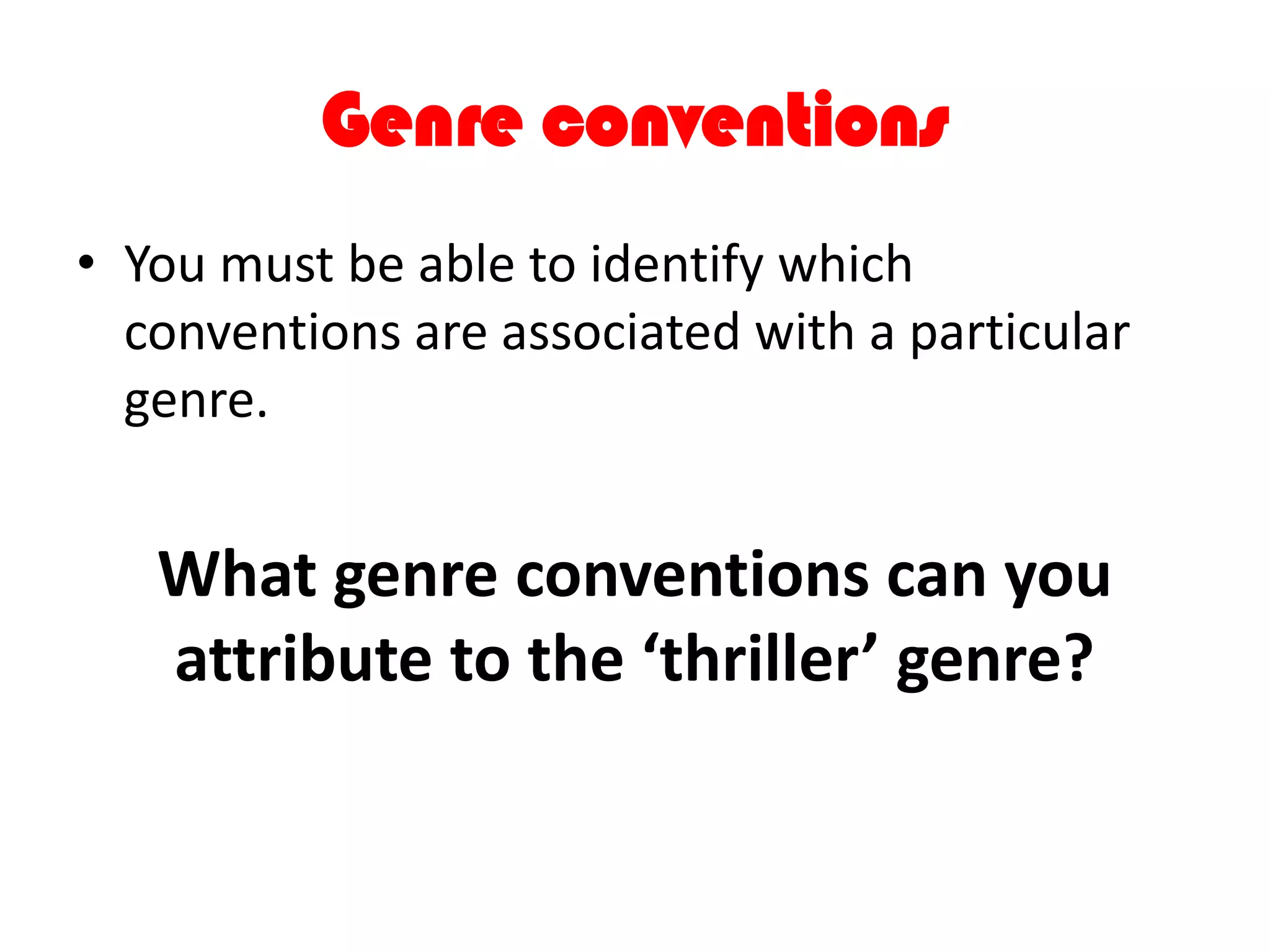 Genre conventions

• You must be able to identify which conventions are associated with a particular genre.

What genre conventions can you attribute to the ‘thriller’ genre?